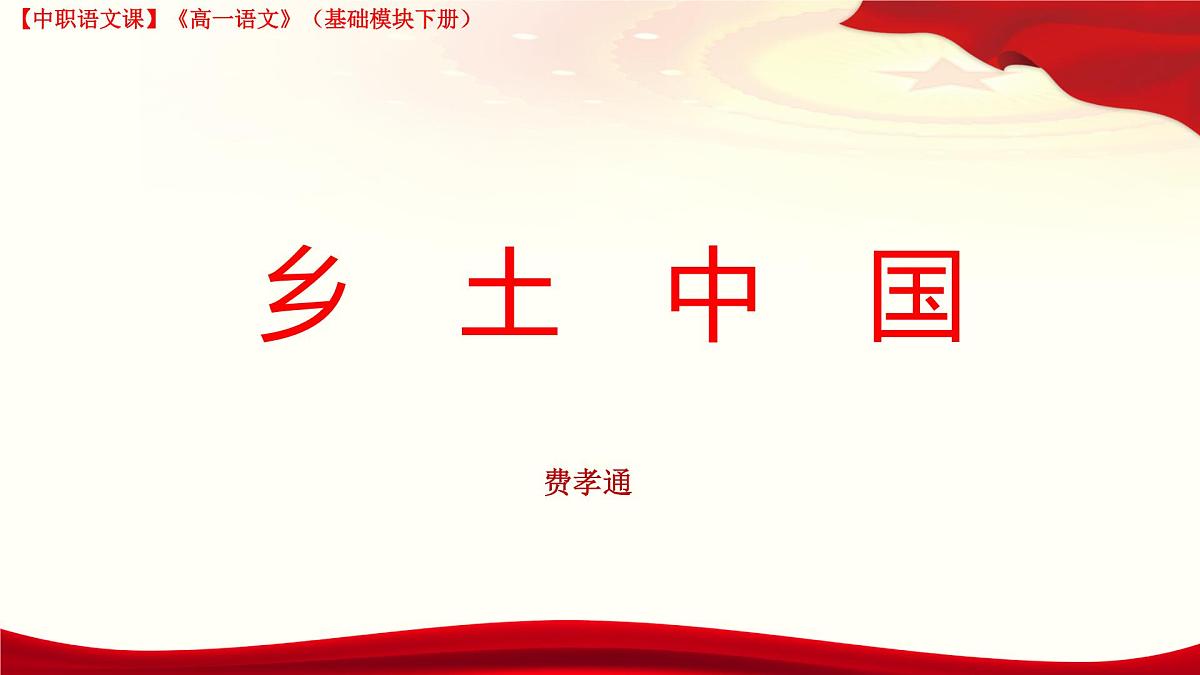 【中职语文课】《高一语文》（基础模块下册）

乡 土 中 国

费孝通